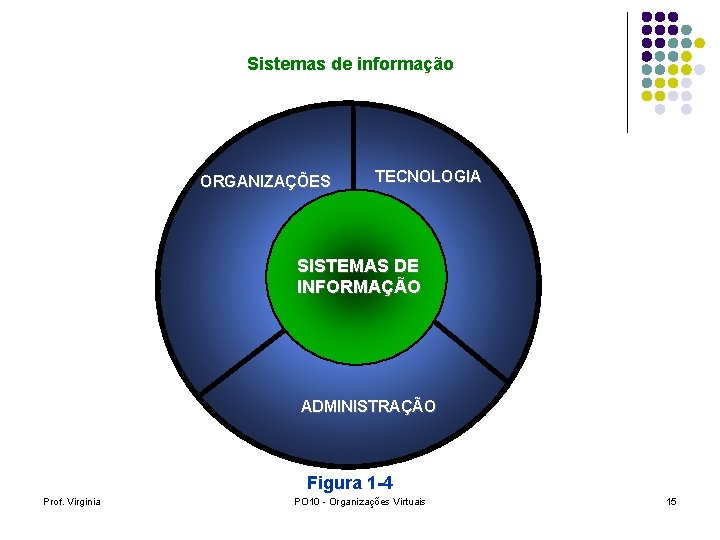 Sistemas de informação

ORGANIZAÇÕES

TECNOLOGIA

SISTEMAS DE INFORMAÇÃO

ADMINISTRAÇÃO

Figura 1-4

Prof. Virginia

PO10 - Organizações Virtuais

15